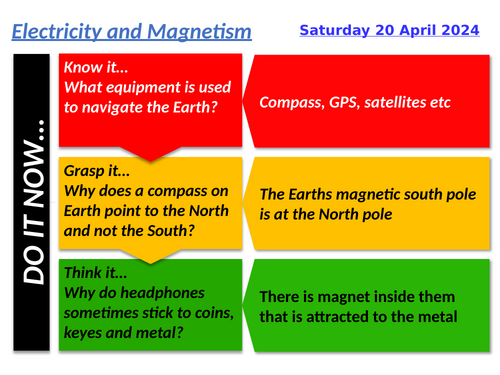 Electricity and Magnetism

Saturday 20 April 2024

DO IT NOW…

Know it…
What equipment is used to navigate the Earth?

Compass, GPS, satellites etc

Grasp it…
Why does a compass on Earth point to the North and not the South?

The Earths magnetic south pole is at the North pole

Think it…
Why do headphones sometimes stick to coins, keyes and metal?

There is magnet inside them that is attracted to the metal